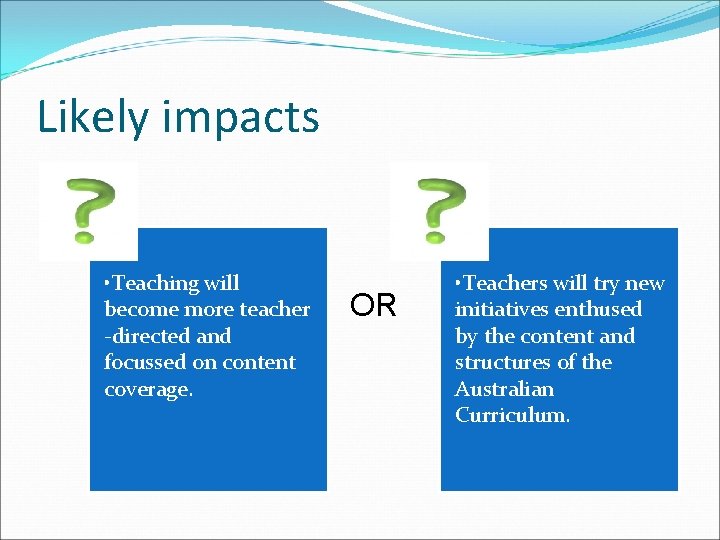 Likely impacts

?

•Teaching will become more teacher -directed and focussed on content coverage.

OR

?

•Teachers will try new initiatives enthused by the content and structures of the Australian Curriculum.